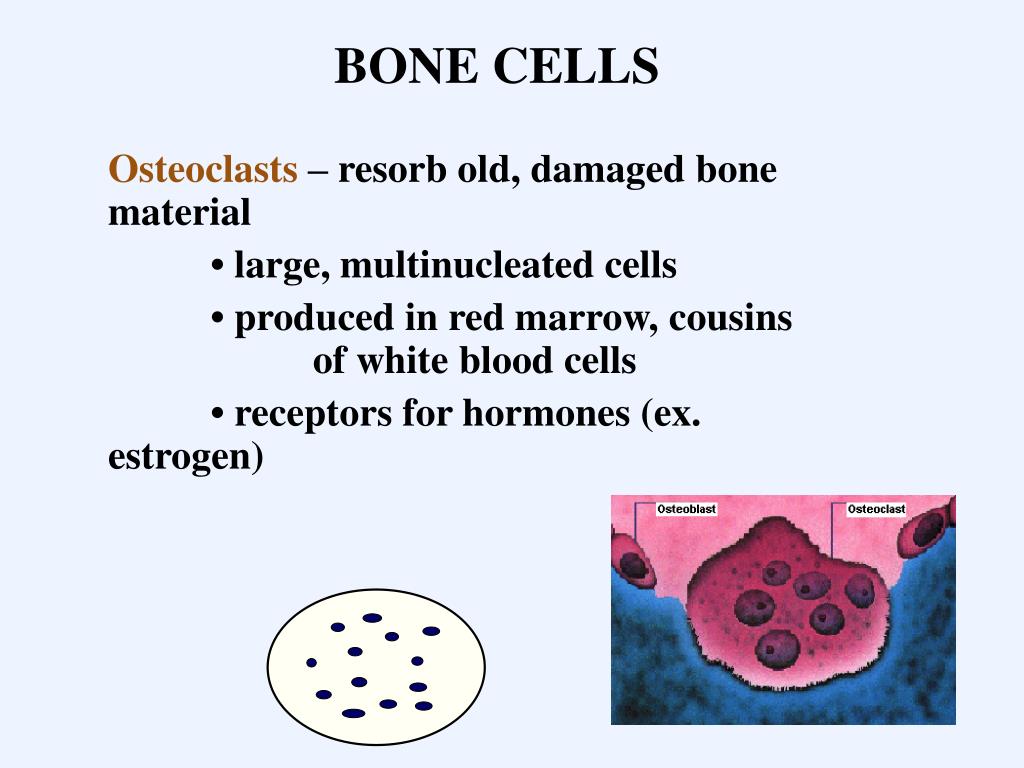 BONE CELLS

Osteoclasts – resorb old, damaged bone material

• large, multinucleated cells

• produced in red marrow, cousins of white blood cells

• receptors for hormones (ex. estrogen)

Osteoblast

Osteoclast